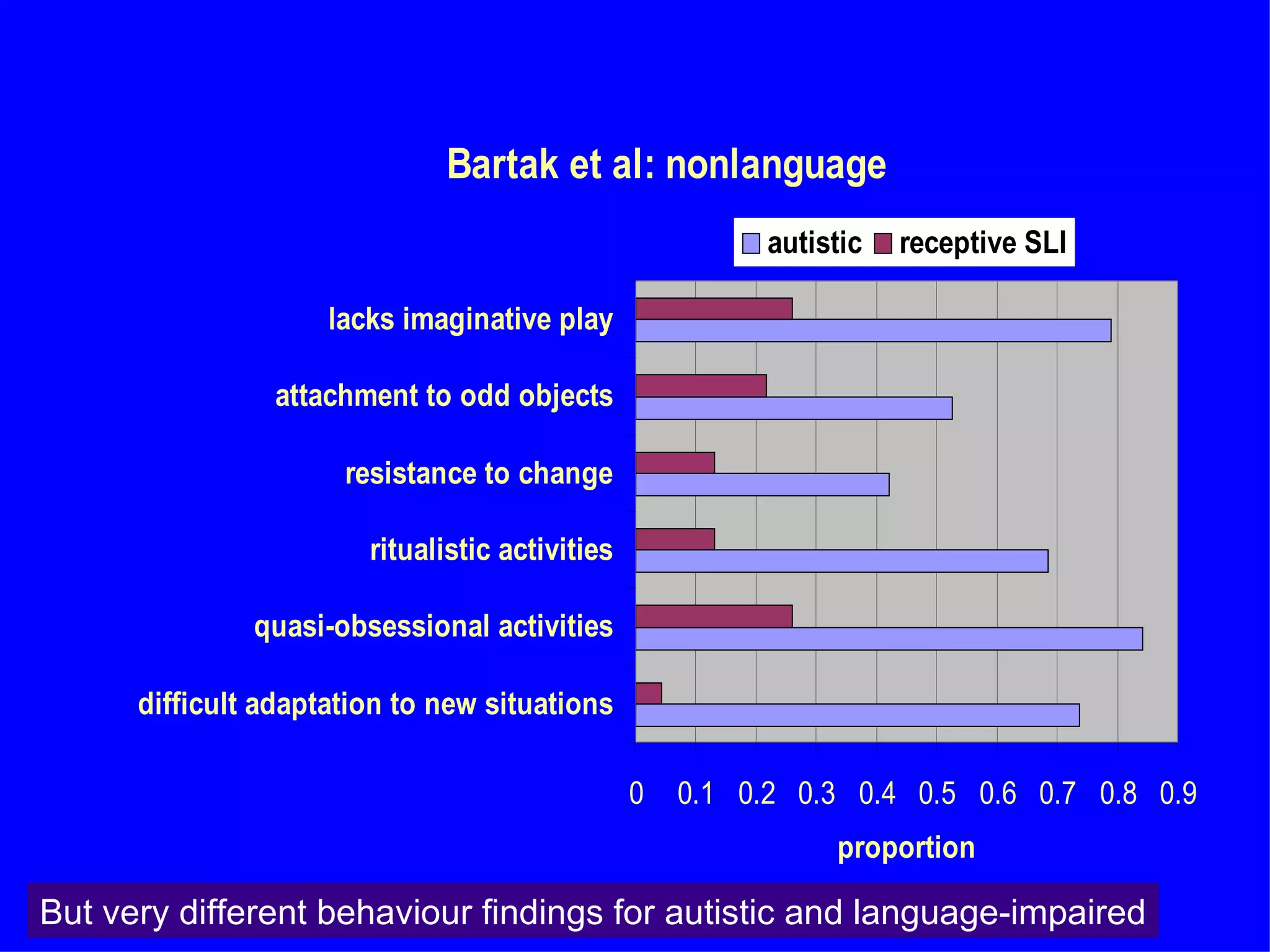 Bartak et al: nonlanguage

autistic receptive SLI

lacks imaginative play

attachment to odd objects

resistance to change

ritualistic activities

quasi-obsessional activities

difficult adaptation to new situations

0 0.1 0.2 0.3 0.4 0.5 0.6 0.7 0.8 0.9

proportion

But very different behaviour findings for autistic and language-impaired